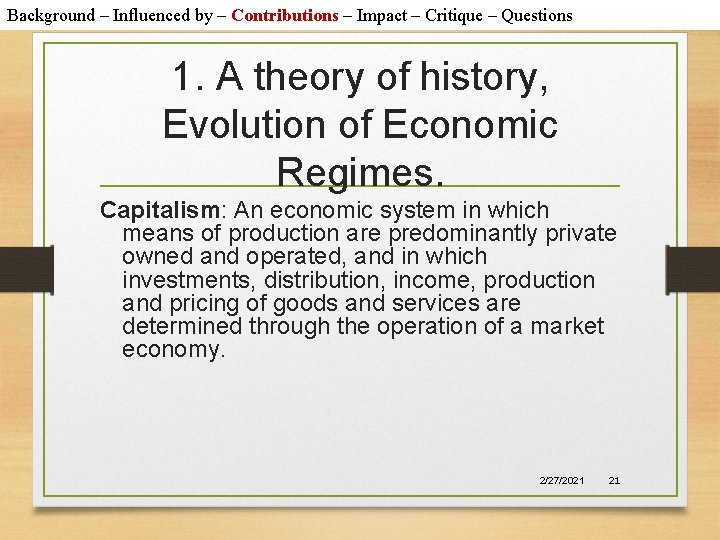 Background – Influenced by – Contributions – Impact – Critique – Questions

1. A theory of history, Evolution of Economic Regimes.

Capitalism: An economic system in which means of production are predominantly private owned and operated, and in which investments, distribution, income, production and pricing of goods and services are determined through the operation of a market economy.

2/27/2021 21